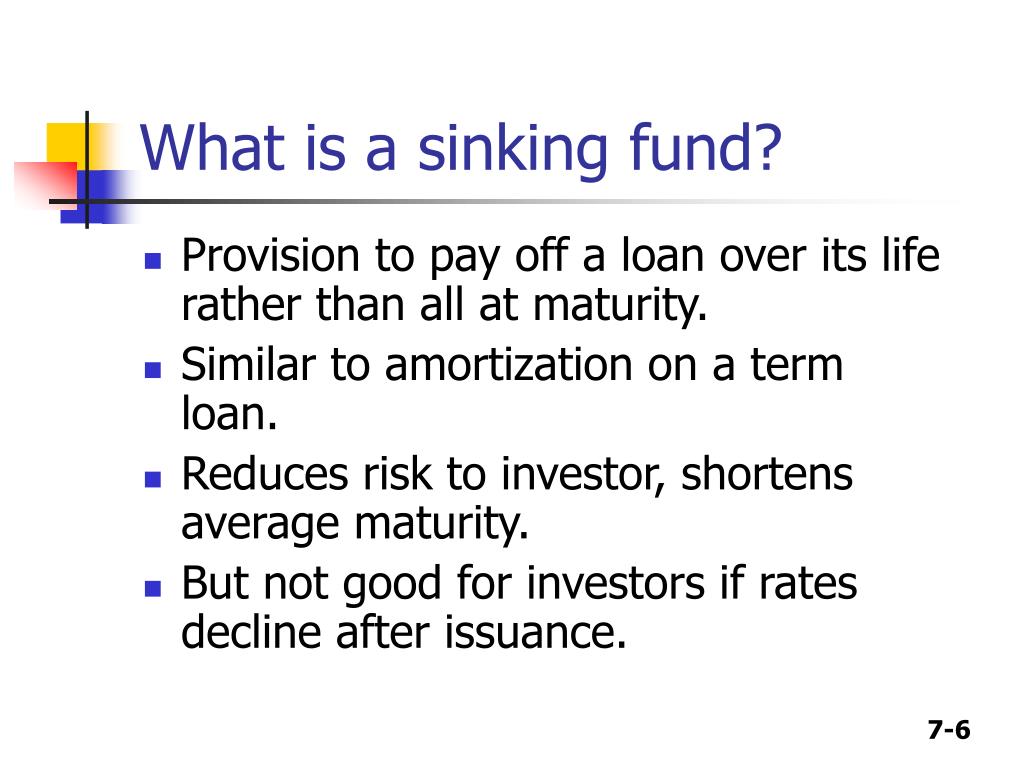 What is a sinking fund?

- Provision to pay off a loan over its life rather than all at maturity.
- Similar to amortization on a term loan.
- Reduces risk to investor, shortens average maturity.
- But not good for investors if rates decline after issuance.

7-6